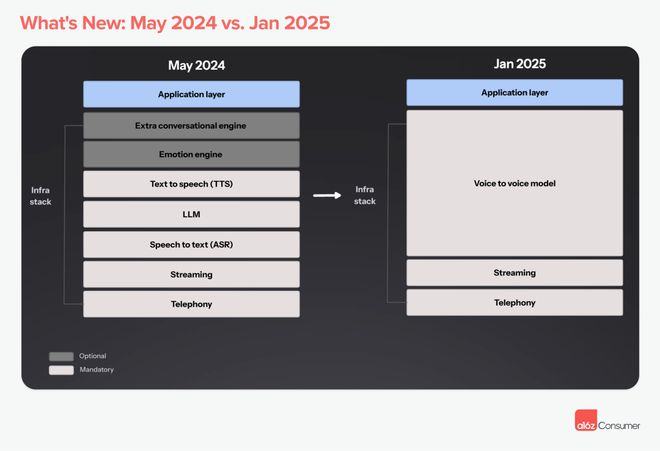 What's New: May 2024 vs. Jan 2025

May 2024

Application layer

Infra stack

Extra conversational engine

Emotion engine

Text to speech (TTS)

LLM

Speech to text (ASR)

Streaming

Telephony

Jan 2025

Application layer

Infra stack

Voice to voice model

Streaming

Telephony

Optional

Mandatory

a16z Consumer